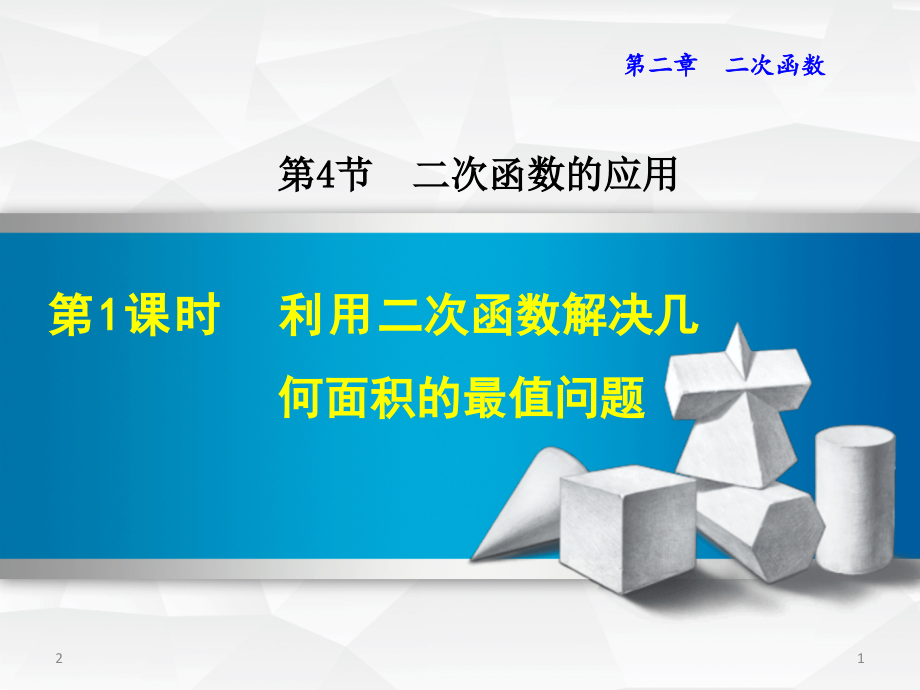 第二章　二次函数

第4节　二次函数的应用

第1课时　利用二次函数解决几何面积的最值问题

2

1